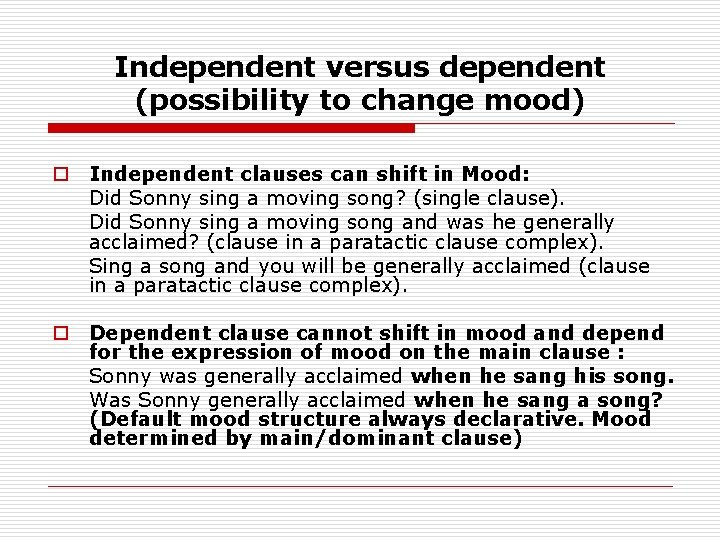 Independent versus dependent (possibility to change mood)

Independent clauses can shift in Mood:
Did Sonny sing a moving song? (single clause).
Did Sonny sing a moving song and was he generally acclaimed? (clause in a paratactic clause complex).
Sing a song and you will be generally acclaimed (clause in a paratactic clause complex).

Dependent clause cannot shift in mood and depend for the expression of mood on the main clause :
Sonny was generally acclaimed when he sang his song.
Was Sonny generally acclaimed when he sang a song? (Default mood structure always declarative. Mood determined by main/dominant clause)